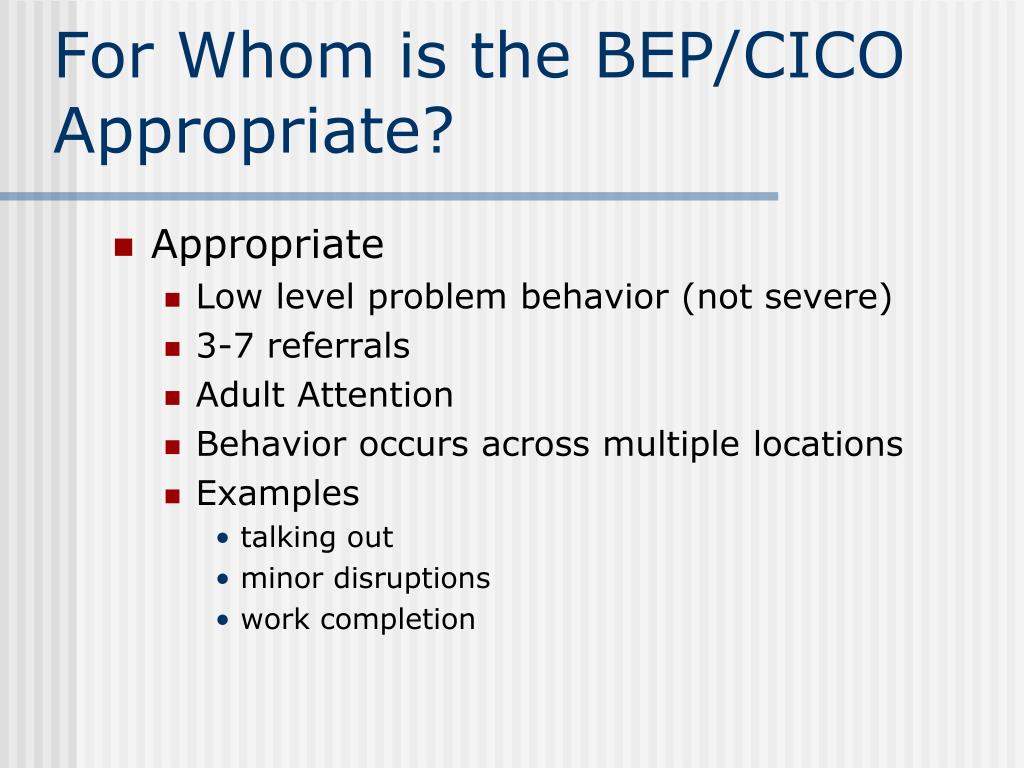 For Whom is the BEP/CICO Appropriate?

- Appropriate
  - Low level problem behavior (not severe)
  - 3-7 referrals
  - Adult Attention
  - Behavior occurs across multiple locations
  - Examples
    - talking out
    - minor disruptions
    - work completion